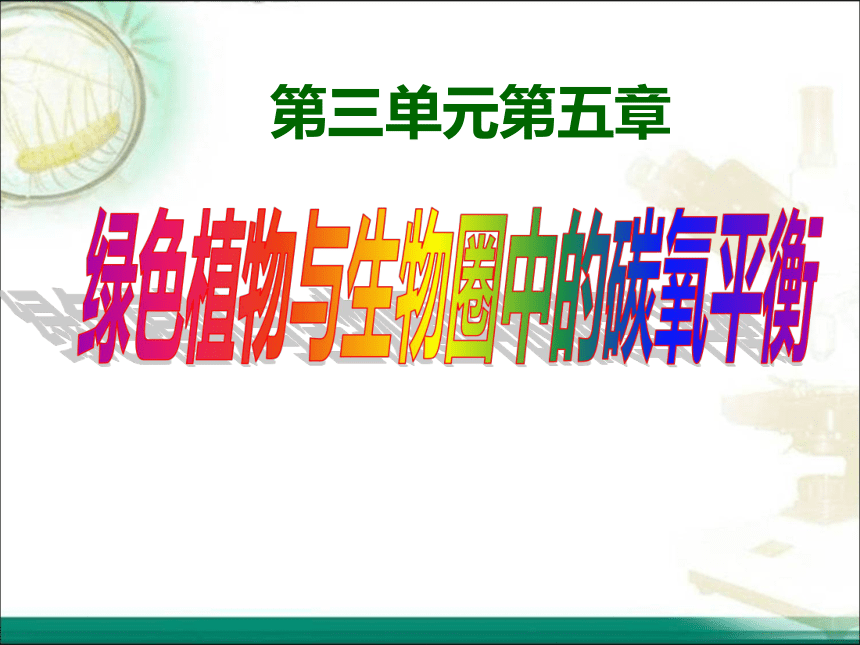 第三单元第五章

绿色植物与生物圈中的碳氧平衡